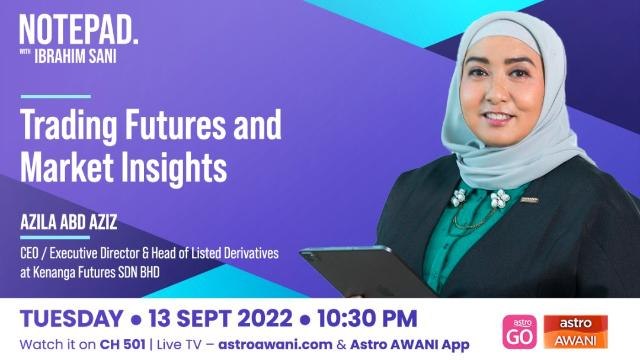 NOTEPAD.
WITH IBRAHIM SANI

Trading Futures and Market Insights

AZILA ABD AZIZ

CEO / Executive Director & Head of Listed Derivatives at Kenanga Futures SDN BHD

TUESDAY • 13 SEPT 2022 • 10:30 PM

Watch it on CH 501 | Live TV – astroawani.com & Astro AWANI App

astro GO

astro AWANI